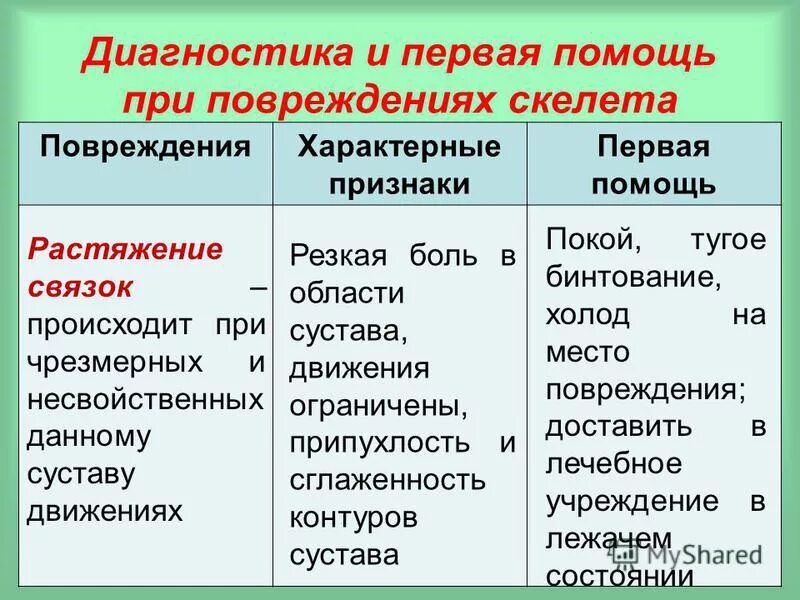 Диагностика и первая помощь при повреждениях скелета

| Повреждения | Характерные признаки | Первая помощь |
|---|---|---|
| Растяжение связок – происходит при чрезмерных и несвойственных данному суставу движениях | Резкая боль в области сустава, движения ограничены, припухлость и сглаженность контуров сустава | Покой, тугое бинтование, холод на место повреждения; доставить в лечебное учреждение в лежачем состоянии |

MyShared